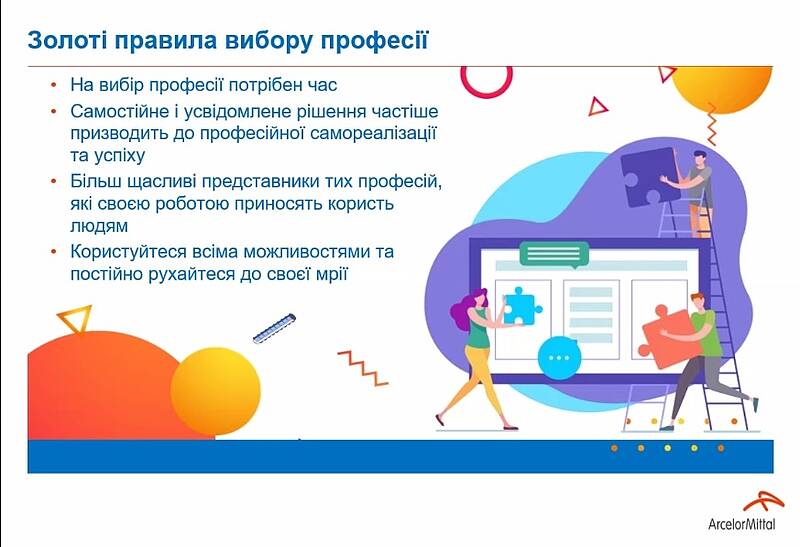 Золоті правила вибору професії

• На вибір професії потрібен час
• Самостійне і усвідомлене рішення частіше призводить до професійної самореалізації та успіху
• Більш щасливі представники тих професій, які своєю роботою приносять користь людям
• Користуйтеся всіма можливостями та постійно рухайтеся до своєї мрії

ArcelorMittal